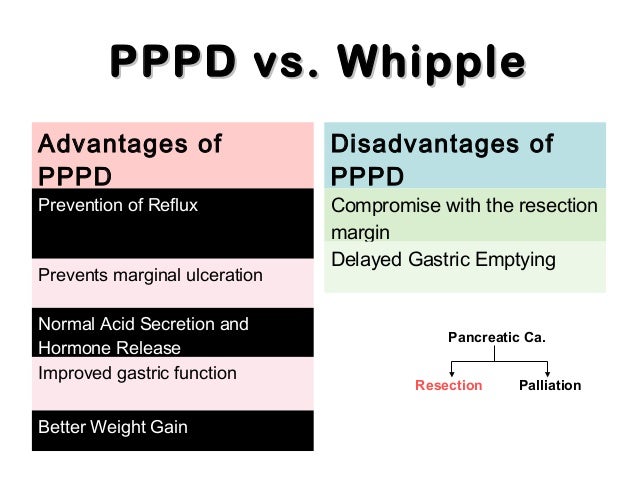 PPPD vs. Whipple

| Advantages of PPPD |
|---|
| Prevention of Reflux |
| Prevents marginal ulceration |
| Normal Acid Secretion and Hormone Release |
| Improved gastric function |
| Better Weight Gain |

| Disadvantages of PPPD |
|---|
| Compromise with the resection margin |
| Delayed Gastric Emptying |

Pancreatic Ca.

Resection

Palliation